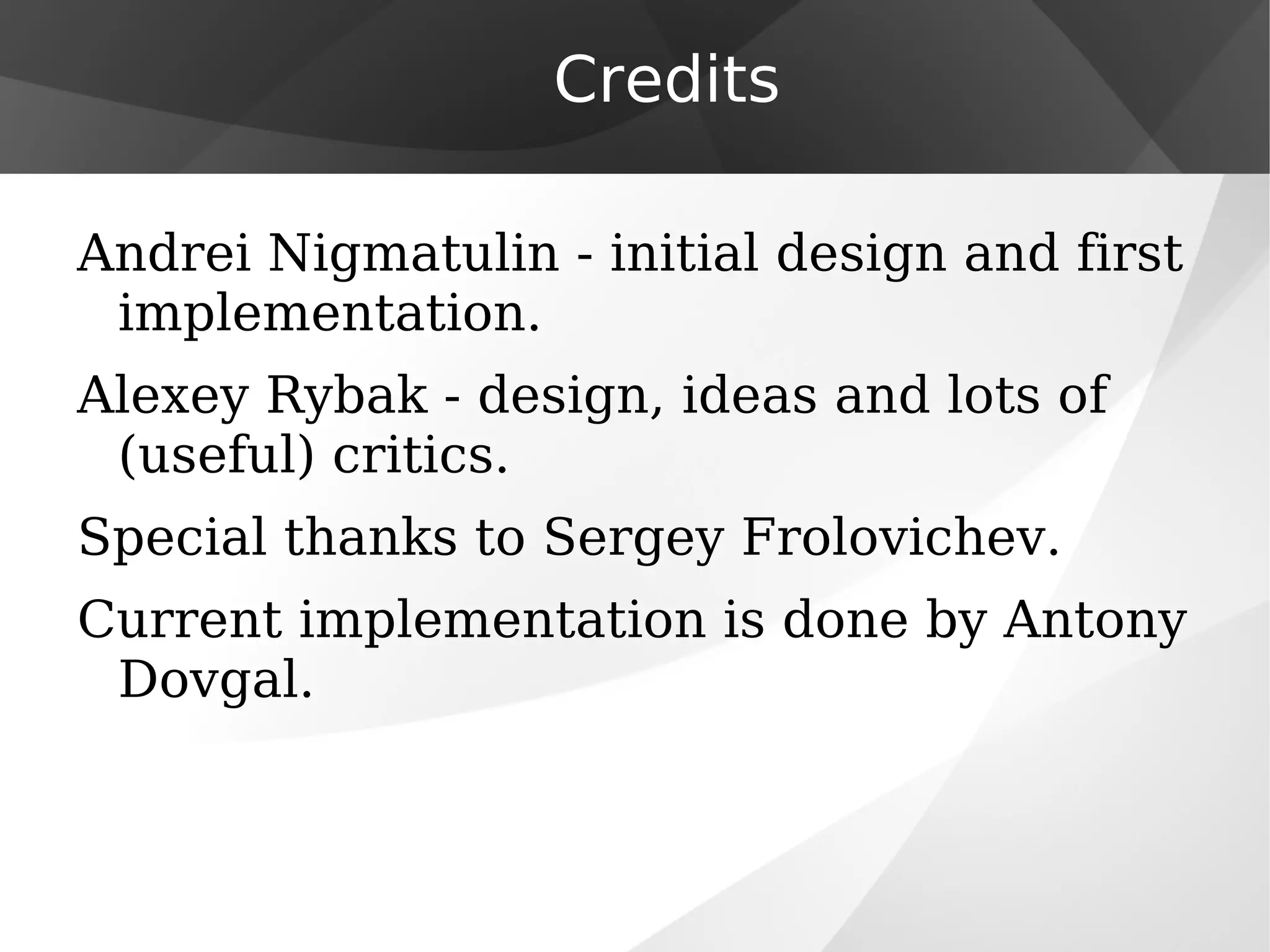 Credits

Andrei Nigmatulin - initial design and first implementation.

Alexey Rybak - design, ideas and lots of (useful) critics.

Special thanks to Sergey Frolovichev.

Current implementation is done by Antony Dovgal.